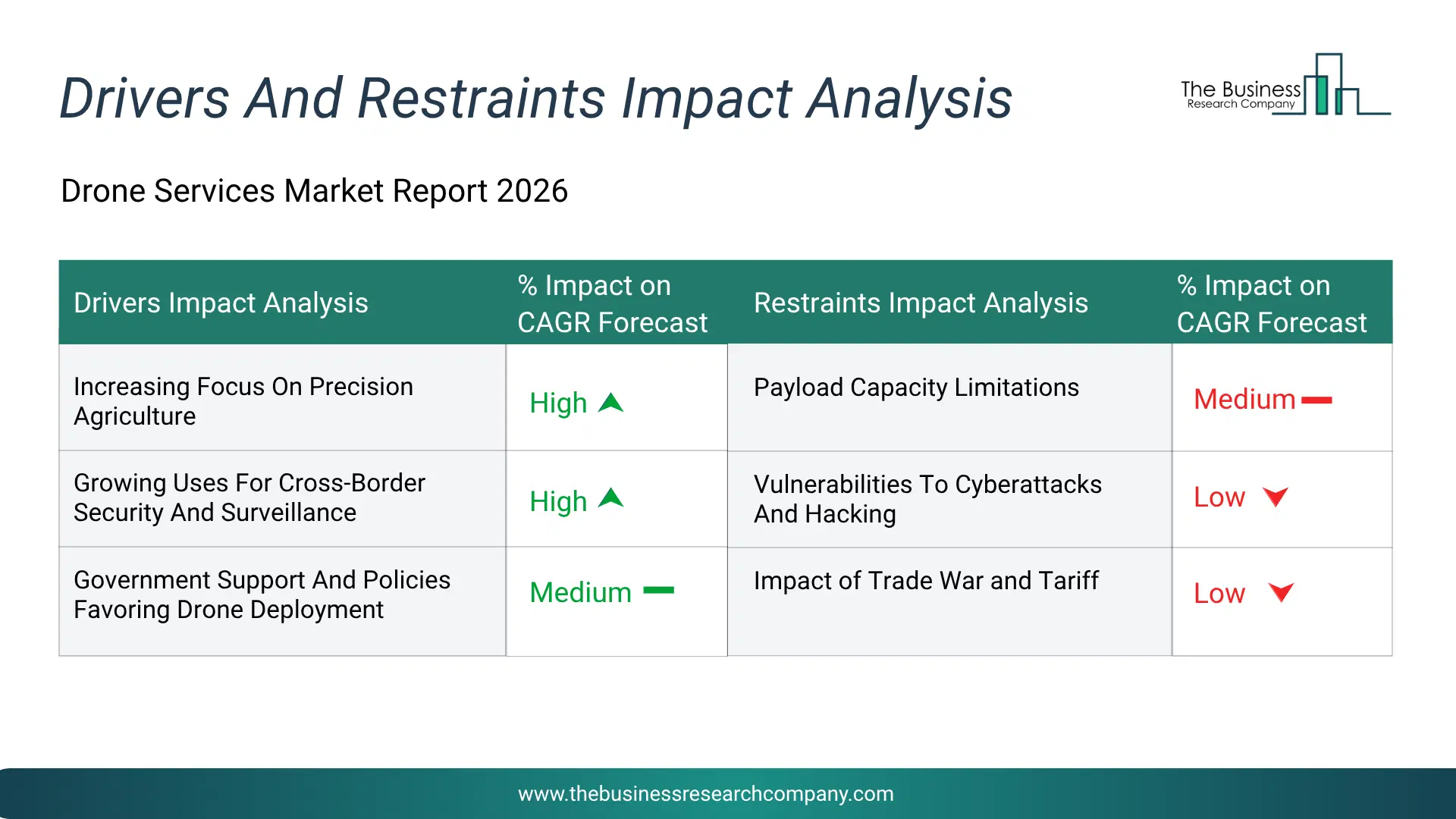 Drivers And Restraints Impact Analysis

The Business Research Company

Drone Services Market Report 2026

| Drivers Impact Analysis | % Impact on CAGR Forecast | Restraints Impact Analysis | % Impact on CAGR Forecast |
|---|---|---|---|
| Increasing Focus On Precision Agriculture | High | Payload Capacity Limitations | Medium |
| Growing Uses For Cross-Border Security And Surveillance | High | Vulnerabilities To Cyberattacks And Hacking | Low |
| Government Support And Policies Favoring Drone Deployment | Medium | Impact of Trade War and Tariff | Low |

www.thebusinessresearchcompany.com